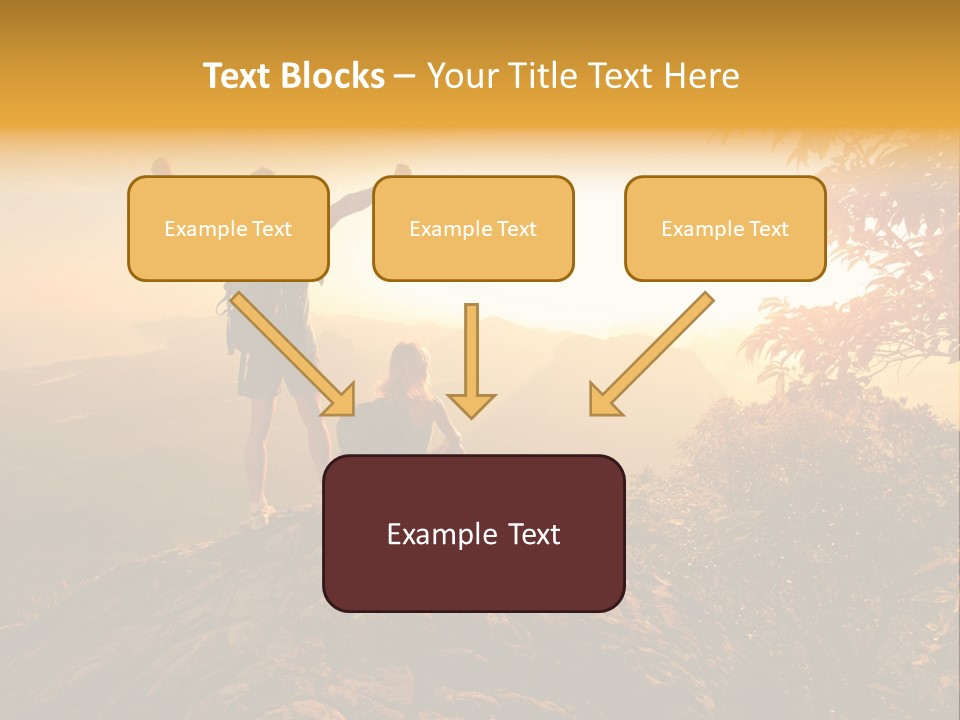 Text Blocks – Your Title Text Here

Example Text

Example Text

Example Text

Example Text